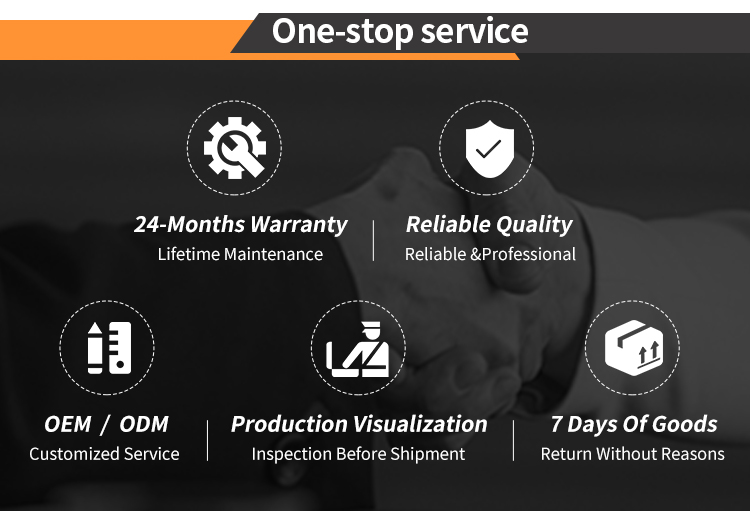 One-stop service

24-Months Warranty
Lifetime Maintenance

Reliable Quality
Reliable &Professional

OEM / ODM
Customized Service

Production Visualization
Inspection Before Shipment

7 Days Of Goods
Return Without Reasons